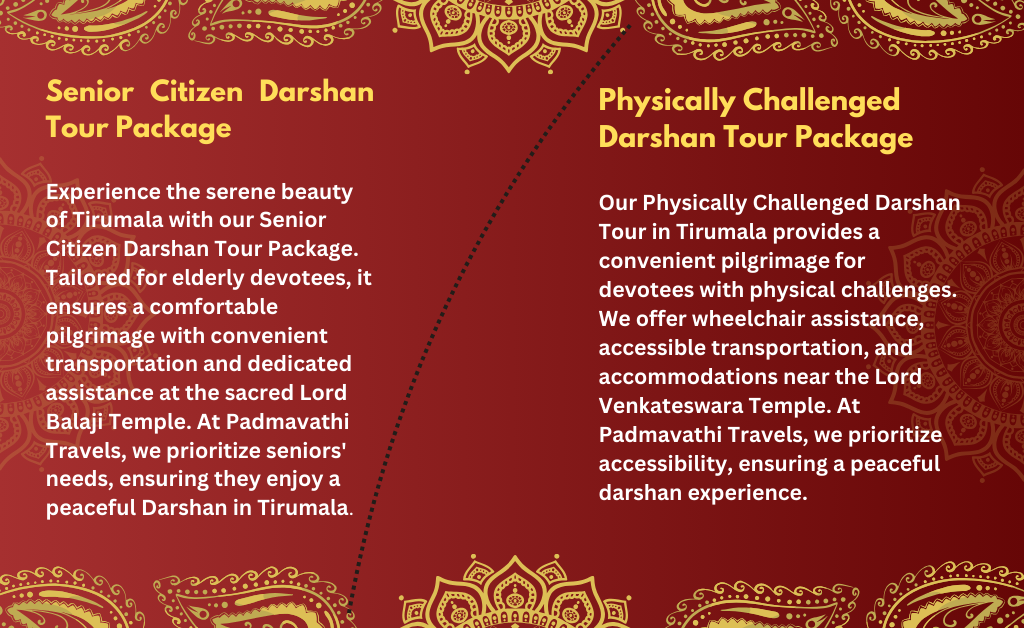 Senior Citizen Darshan Tour Package

Experience the serene beauty of Tirumala with our Senior Citizen Darshan Tour Package. Tailored for elderly devotees, it ensures a comfortable pilgrimage with convenient transportation and dedicated assistance at the sacred Lord Balaji Temple. At Padmavathi Travels, we prioritize seniors' needs, ensuring they enjoy a peaceful Darshan in Tirumala.

Physically Challenged Darshan Tour Package

Our Physically Challenged Darshan Tour in Tirumala provides a convenient pilgrimage for devotees with physical challenges. We offer wheelchair assistance, accessible transportation, and accommodations near the Lord Venkateswara Temple. At Padmavathi Travels, we prioritize accessibility, ensuring a peaceful darshan experience.